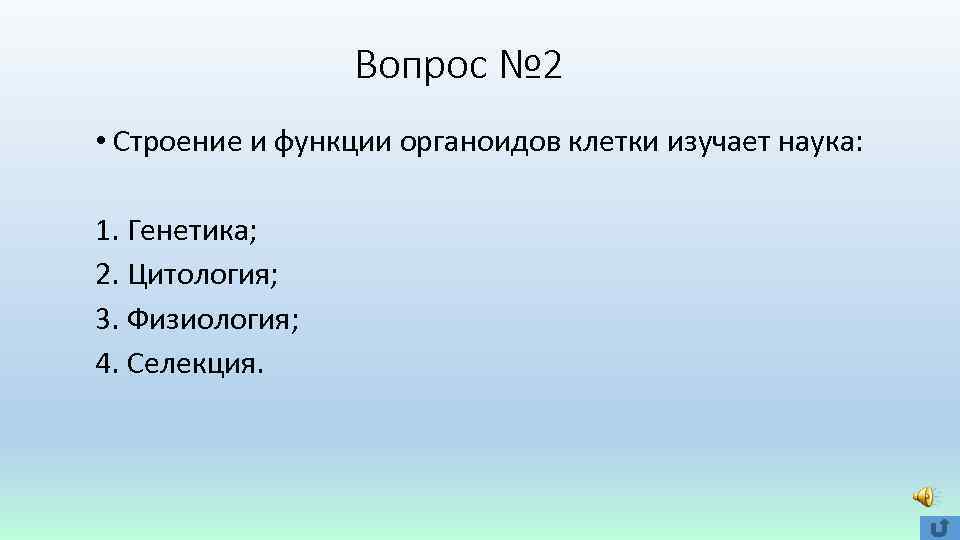 Вопрос №2

• Строение и функции органоидов клетки изучает наука:

1. Генетика;
2. Цитология;
3. Физиология;
4. Селекция.